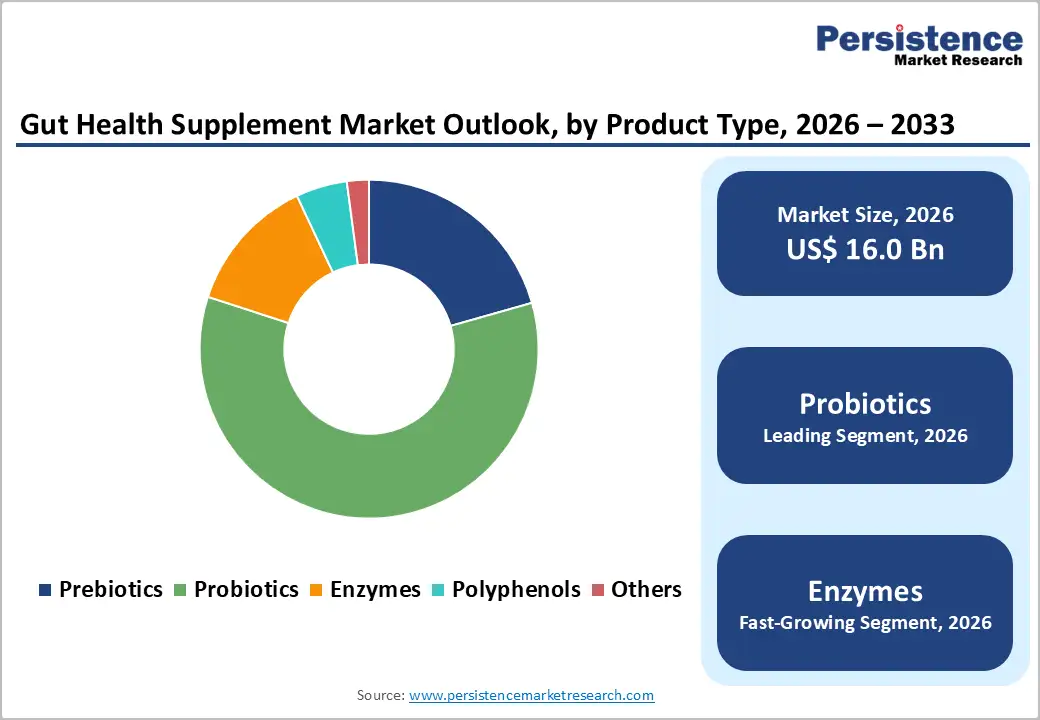 Persistence
Market Research

Gut Health Supplement Market Outlook, by Product Type, 2026 – 2033

Prebiotics Probiotics Enzymes Polyphenols Others

Market Size, 2026
US$ 16.0 Bn

Probiotics
Leading Segment, 2026

Enzymes
Fast-Growing Segment, 2026

Source: www.persistencemarketresearch.com